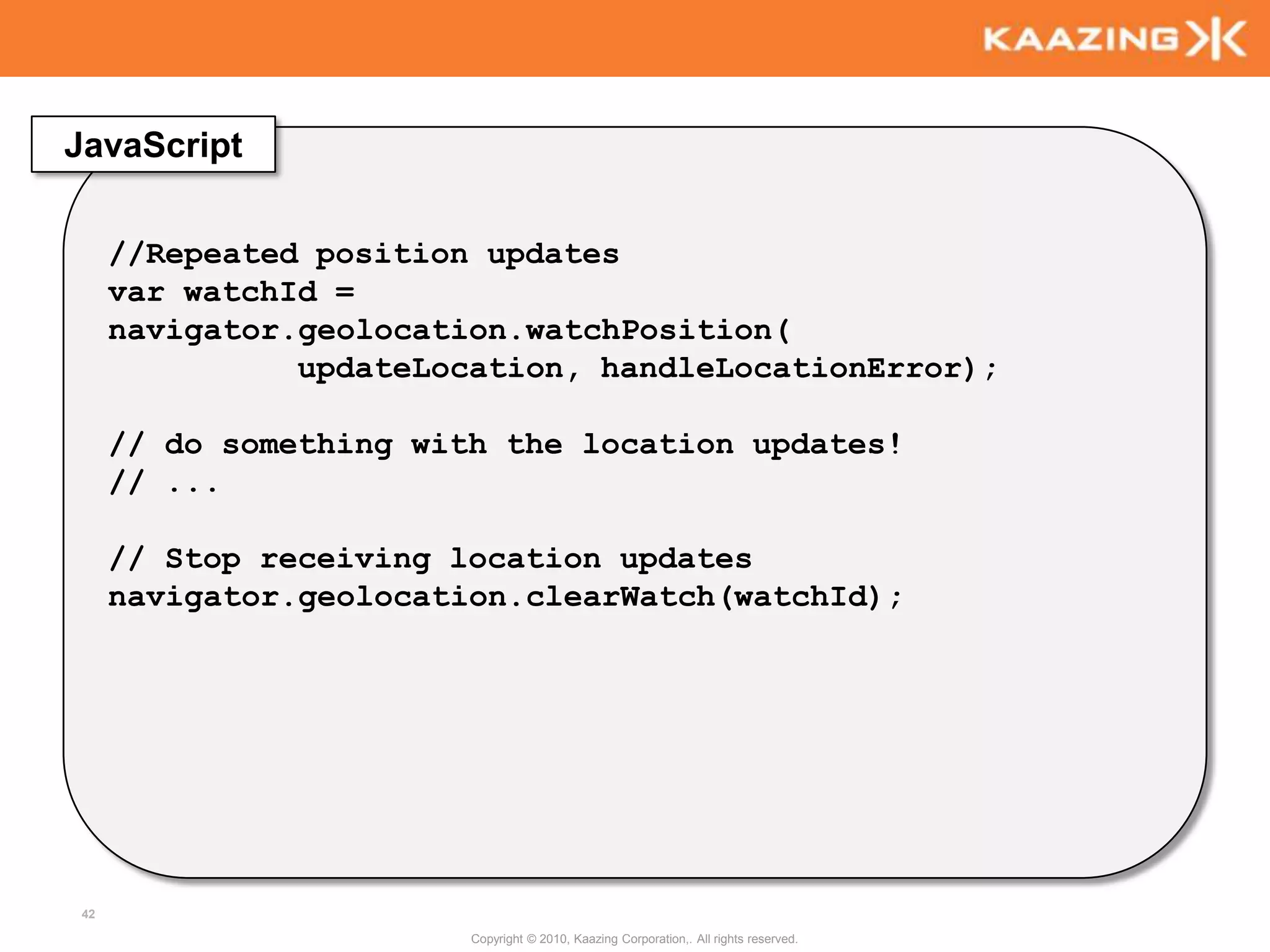 KAAZING

JavaScript

//Repeated position updates
var watchId =
navigator.geolocation.watchPosition(
          updateLocation, handleLocationError);

// do something with the location updates!
// ...

// Stop receiving location updates
navigator.geolocation.clearWatch(watchId);

42

Copyright © 2010, Kaazing Corporation,. All rights reserved.